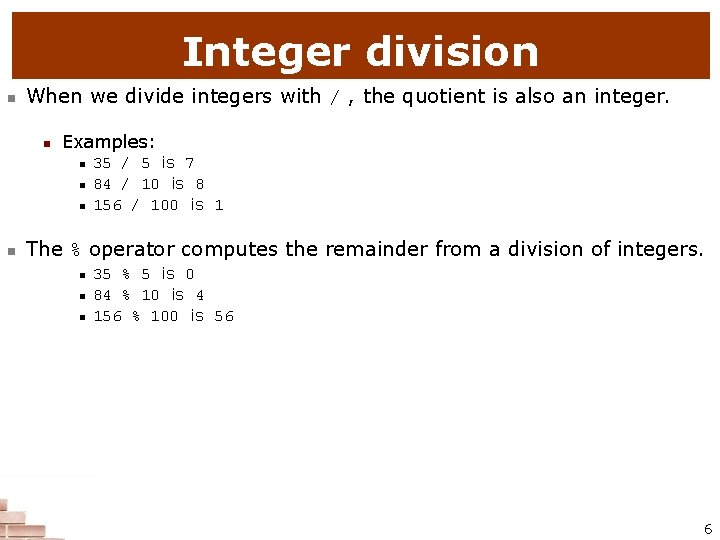 Integer division

When we divide integers with / , the quotient is also an integer.

Examples:
35 / 5 is 7
84 / 10 is 8
156 / 100 is 1

The % operator computes the remainder from a division of integers.
35 % 5 is 0
84 % 10 is 4
156 % 100 is 56

6